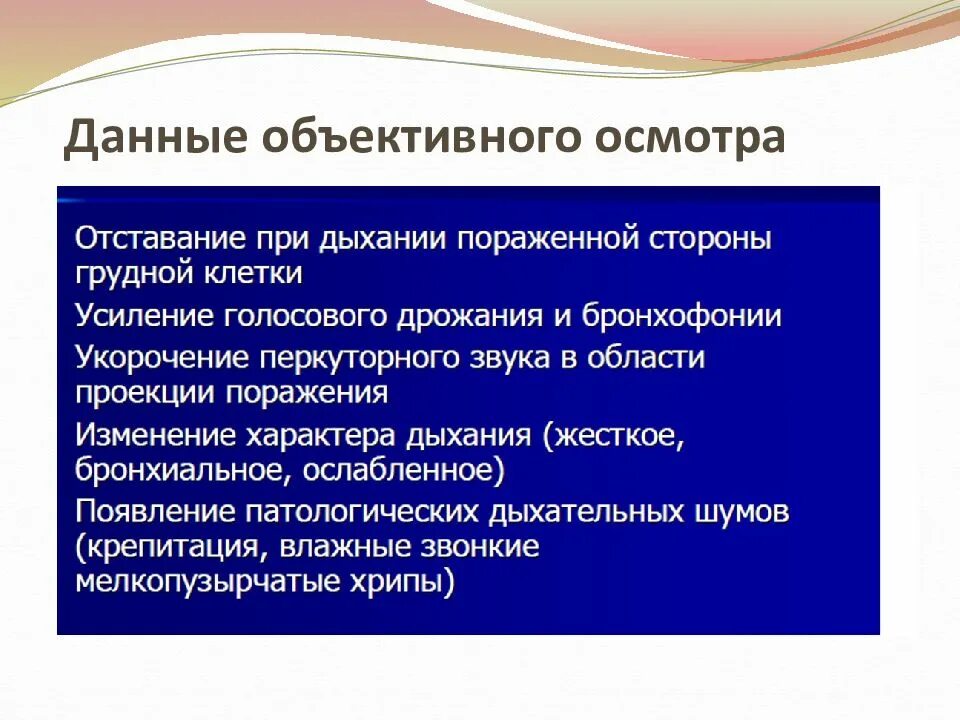 Данные объективного осмотра

Отставание при дыхании пораженной стороны грудной клетки

Усиление голосового дрожания и бронхофонии

Укорочение перкуторного звука в области проекции поражения

Изменение характера дыхания (жесткое, бронхиальное, ослабленное)

Появление патологических дыхательных шумов (крепитация, влажные звонкие мелкопузырчатые хрипы)